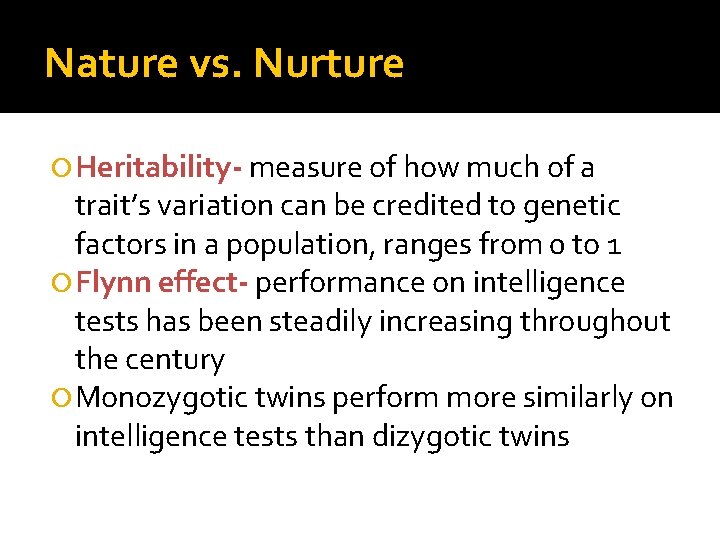 Nature vs. Nurture

Heritability- measure of how much of a trait's variation can be credited to genetic factors in a population, ranges from 0 to 1

Flynn effect- performance on intelligence tests has been steadily increasing throughout the century

Monozygotic twins perform more similarly on intelligence tests than dizygotic twins